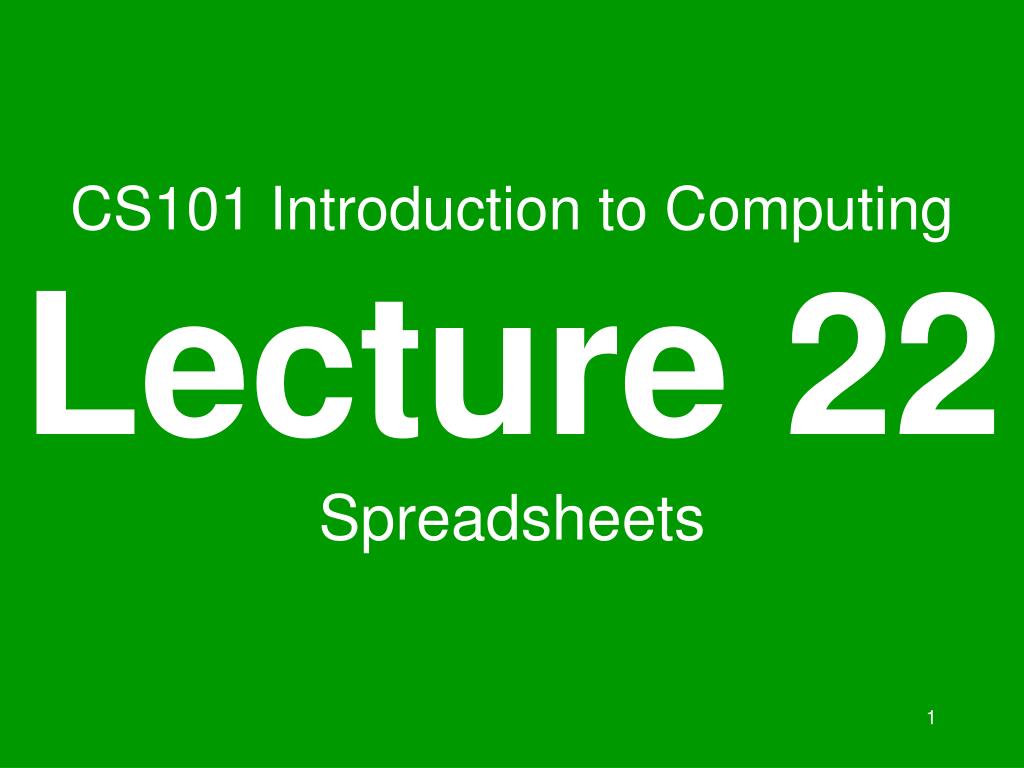 CS101 Introduction to Computing

Lecture 22

Spreadsheets

1